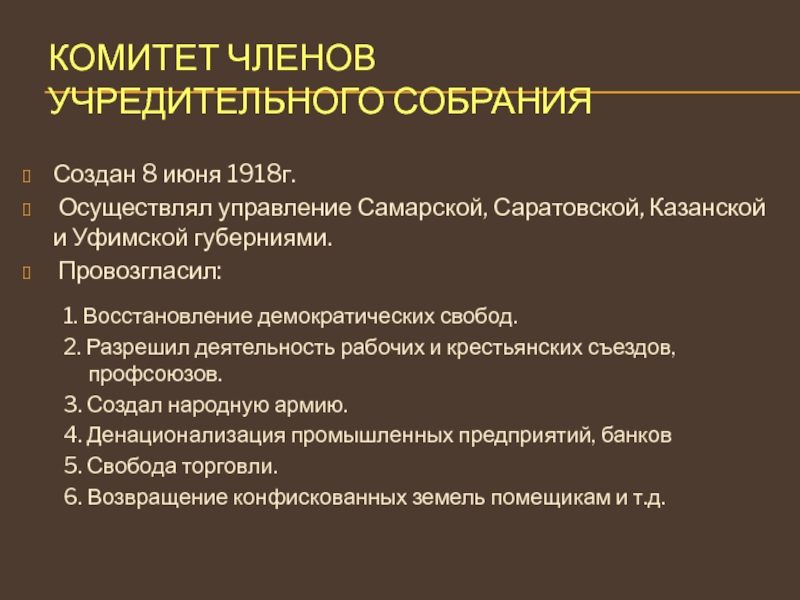 КОМИТЕТ ЧЛЕНОВ УЧРЕДИТЕЛЬНОГО СОБРАНИЯ

Создан 8 июня 1918г.

Осуществлял управление Самарской, Саратовской, Казанской и Уфимской губерниями.

Провозгласил:

1. Восстановление демократических свобод.

2. Разрешил деятельность рабочих и крестьянских съездов, профсоюзов.

3. Создал народную армию.

4. Денационализация промышленных предприятий, банков

5. Свобода торговли.

6. Возвращение конфискованных земель помещикам и т.д.